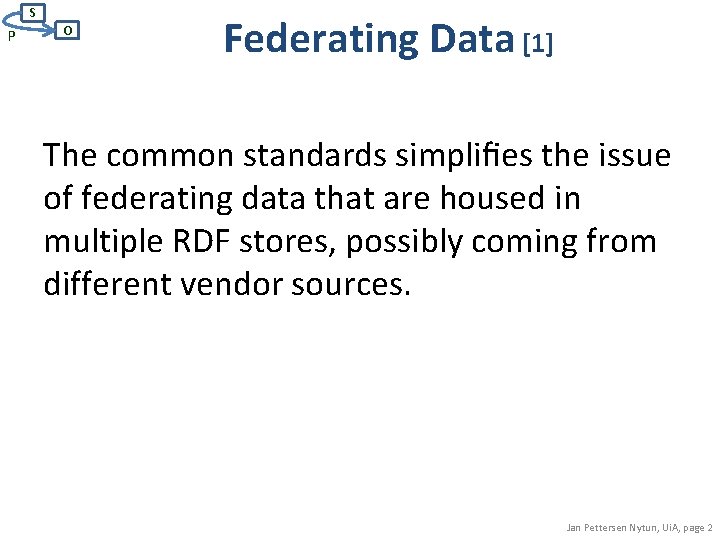 S
P
O

Federating Data [1]

The common standards simplifies the issue of federating data that are housed in multiple RDF stores, possibly coming from different vendor sources.

Jan Pettersen Nytun, UiA, page 2